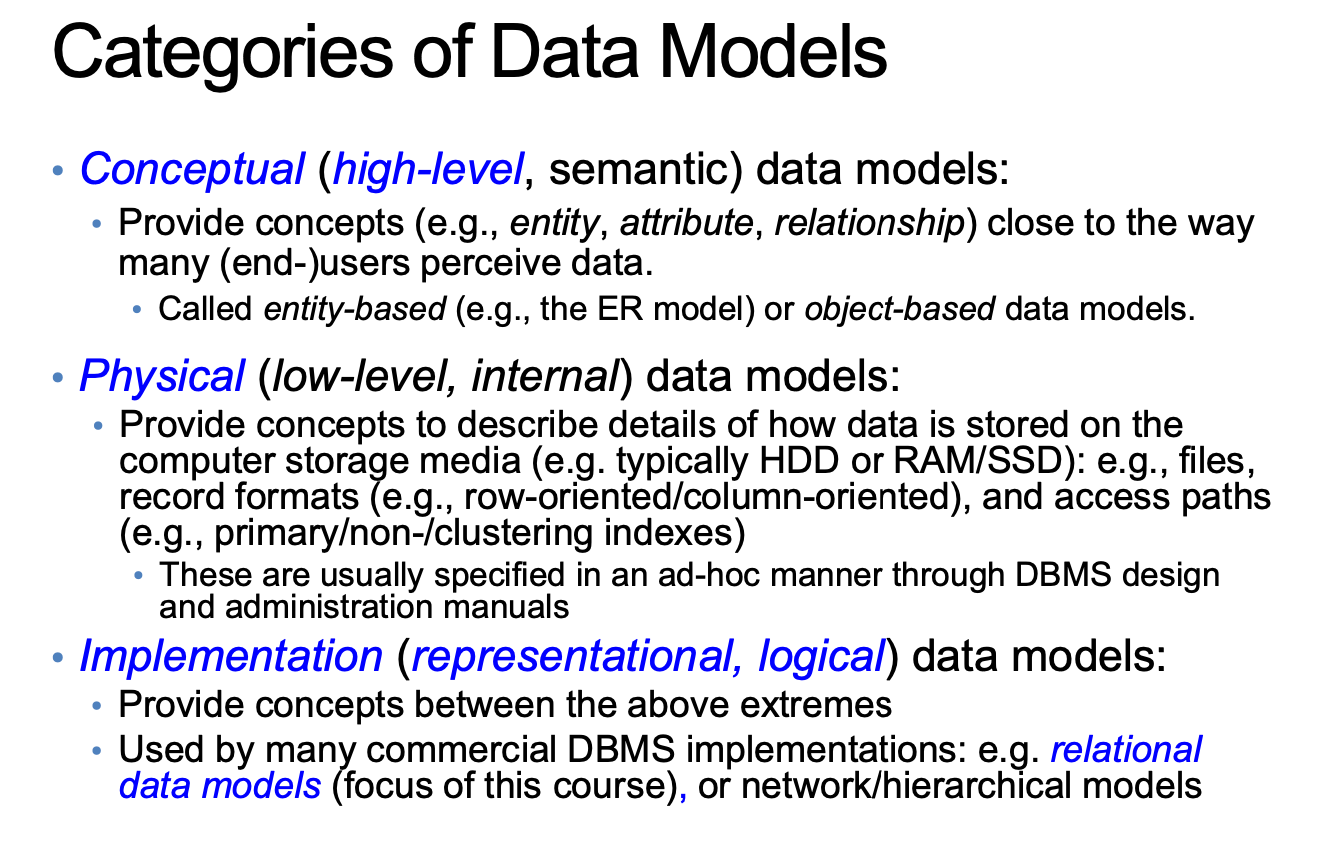 Categories of Data Models

• Conceptual (high-level, semantic) data models:
  • Provide concepts (e.g., entity, attribute, relationship) close to the way many (end-)users perceive data.
    • Called entity-based (e.g., the ER model) or object-based data models.
• Physical (low-level, internal) data models:
  • Provide concepts to describe details of how data is stored on the computer storage media (e.g. typically HDD or RAM/SSD): e.g., files, record formats (e.g., row-oriented/column-oriented), and access paths (e.g., primary/non-/clustering indexes)
    • These are usually specified in an ad-hoc manner through DBMS design and administration manuals
• Implementation (representational, logical) data models:
  • Provide concepts between the above extremes
  • Used by many commercial DBMS implementations: e.g. relational data models (focus of this course), or network/hierarchical models